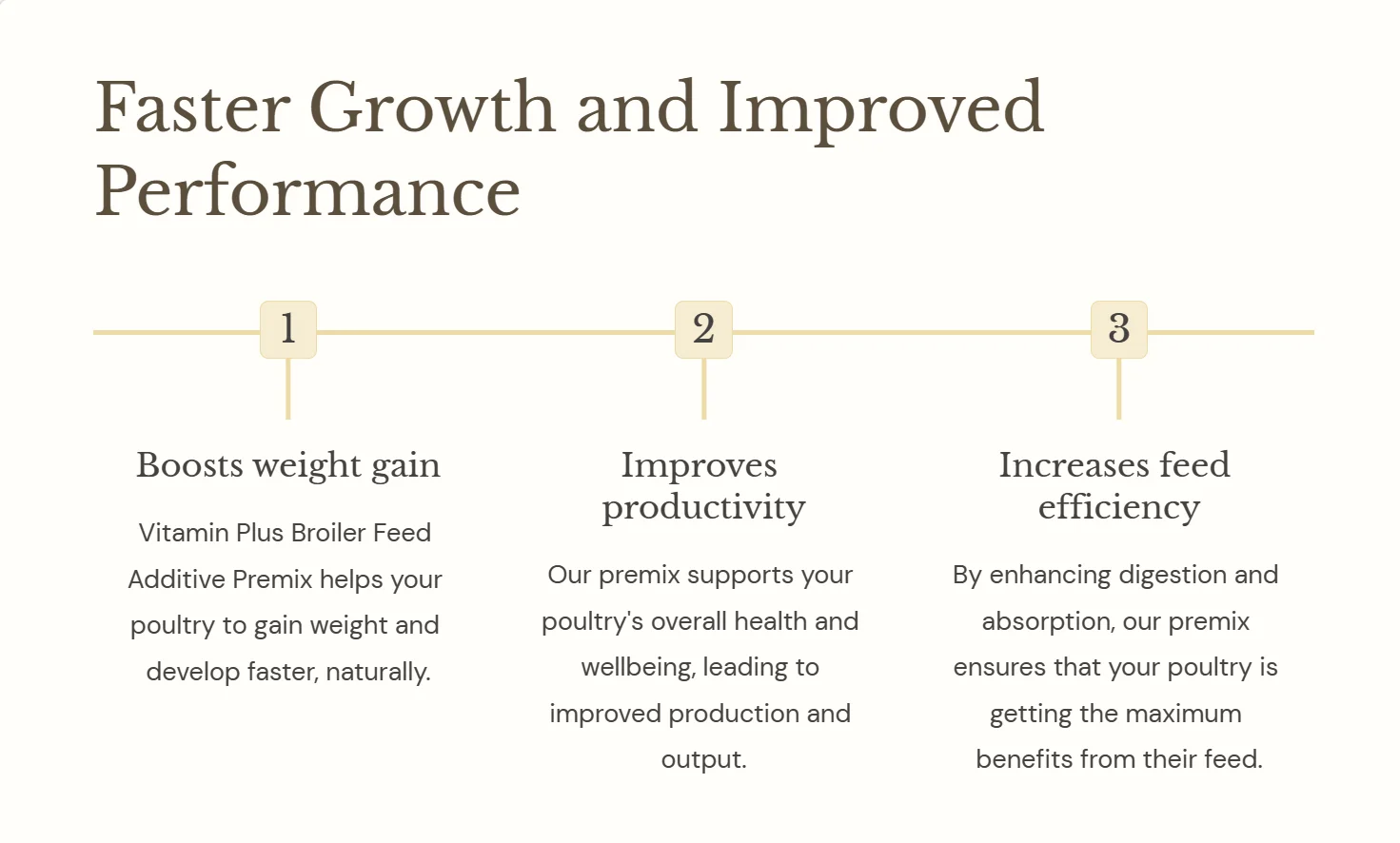 Faster Growth and Improved Performance

1

Boosts weight gain

Vitamin Plus Broiler Feed Additive Premix helps your poultry to gain weight and develop faster, naturally.

2

Improves productivity

Our premix supports your poultry's overall health and wellbeing, leading to improved production and output.

3

Increases feed efficiency

By enhancing digestion and absorption, our premix ensures that your poultry is getting the maximum benefits from their feed.